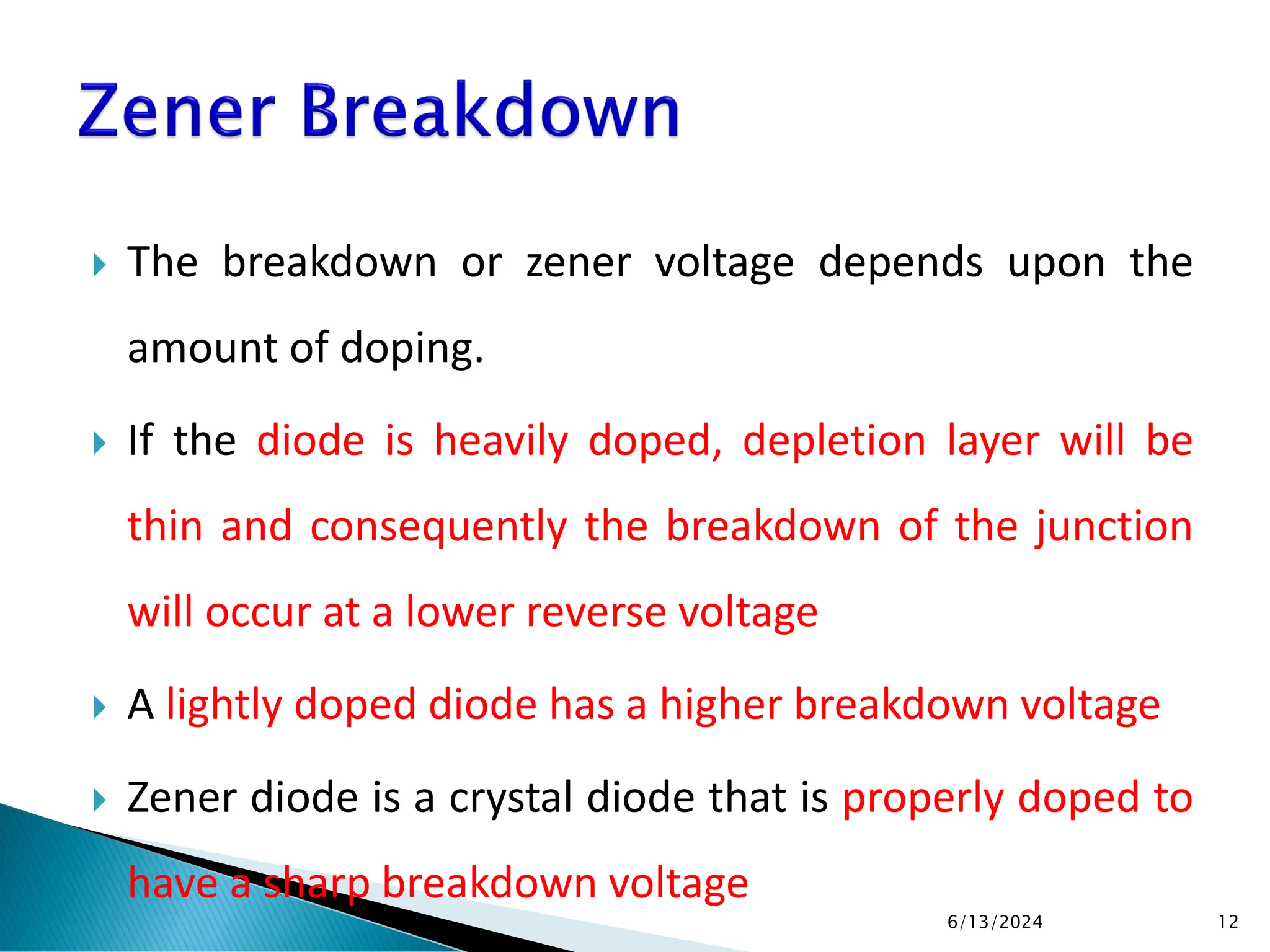 Zener Breakdown

The breakdown or zener voltage depends upon the amount of doping.

If the diode is heavily doped, depletion layer will be thin and consequently the breakdown of the junction will occur at a lower reverse voltage

A lightly doped diode has a higher breakdown voltage

Zener diode is a crystal diode that is properly doped to have a sharp breakdown voltage

6/13/2024

12